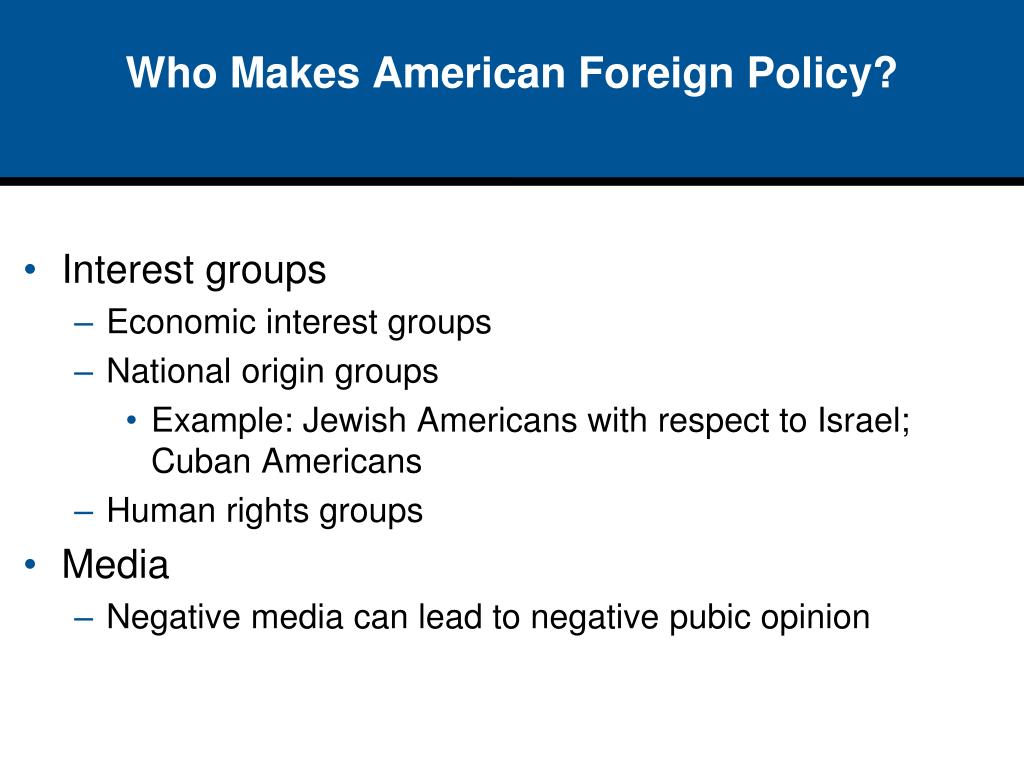 Who Makes American Foreign Policy?

• Interest groups
– Economic interest groups
– National origin groups
• Example: Jewish Americans with respect to Israel; Cuban Americans
– Human rights groups
• Media
– Negative media can lead to negative pubic opinion